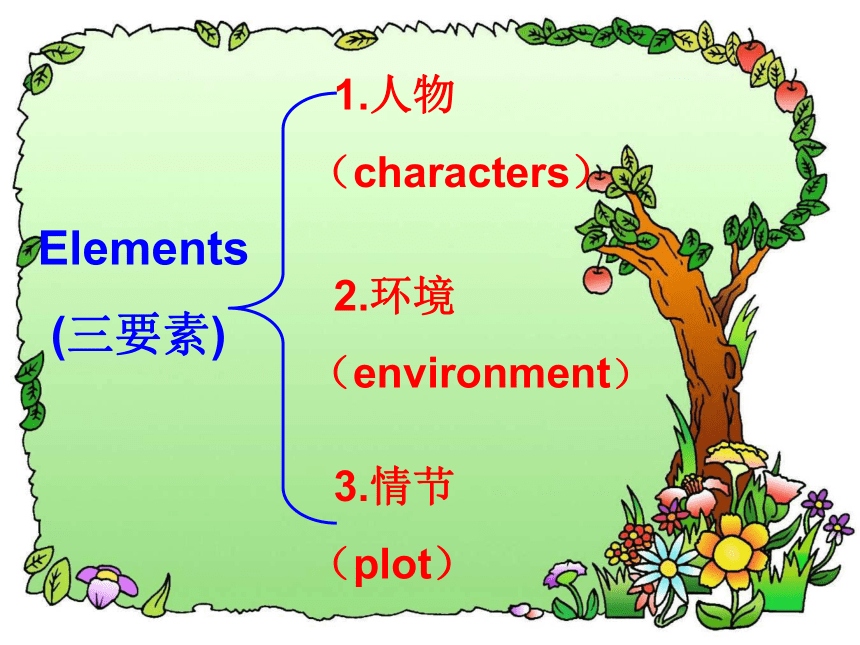 Elements
(三要素)

1.人物
（characters）

2.环境
（environment）

3.情节
（plot）